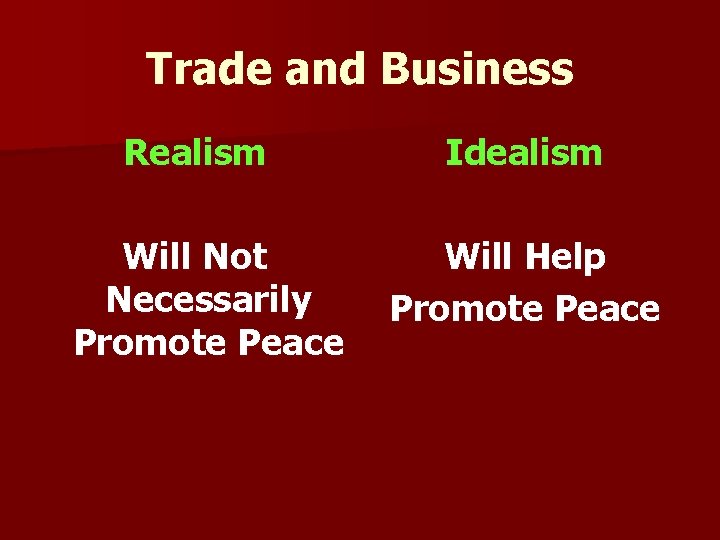 Trade and Business

Realism

Will Not Necessarily Promote Peace

Idealism

Will Help Promote Peace